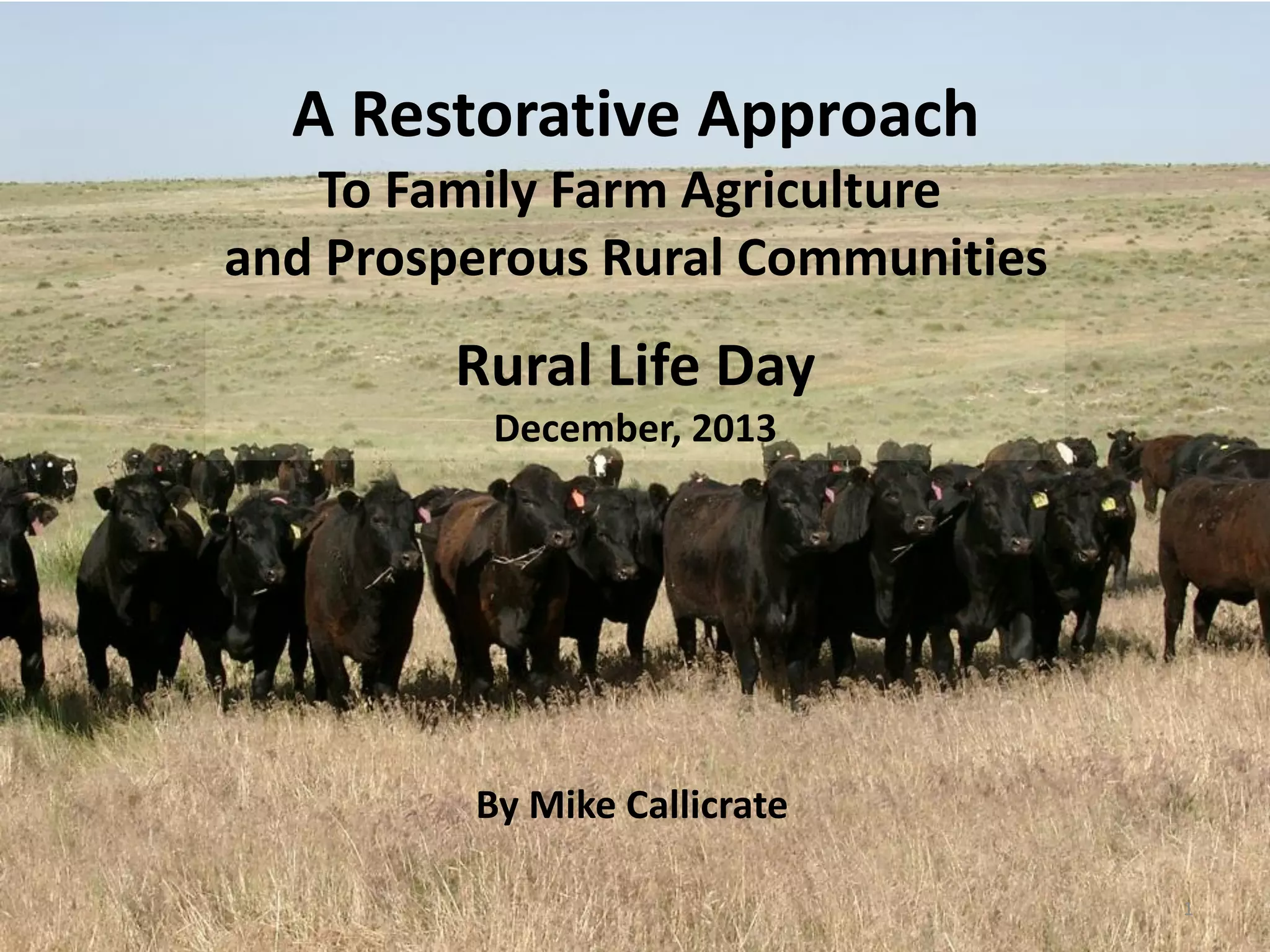 A Restorative Approach
To Family Farm Agriculture
and Prosperous Rural Communities

Rural Life Day
December, 2013

By Mike Callicrate

1